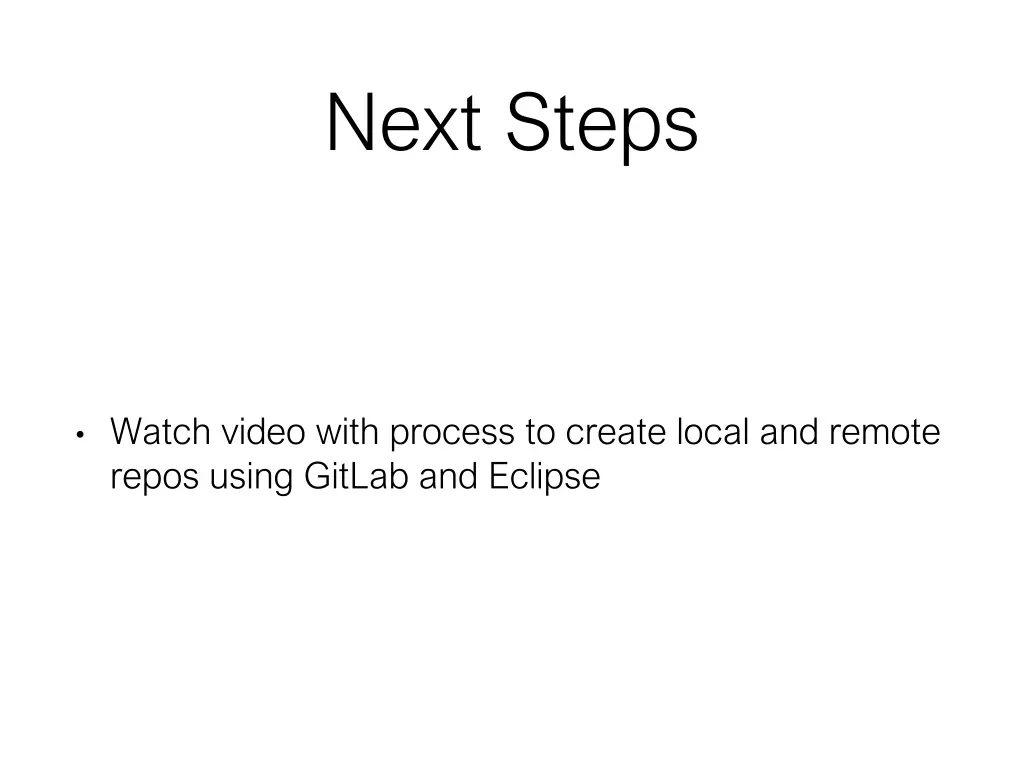 Next Steps

• Watch video with process to create local and remote repos using GitLab and Eclipse